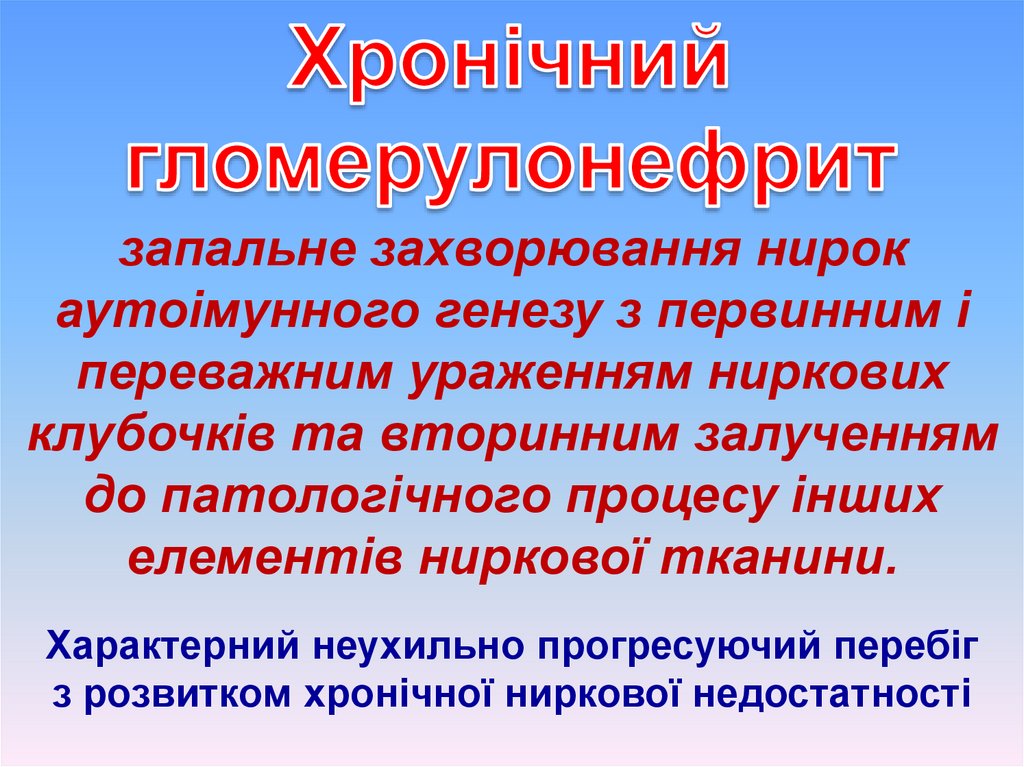 Хронічний гломерулонефрит

запальне захворювання нирок аутоімунного генезу з первинним і переважним ураженням ниркових клубочків та вторинним залученням до патологічного процесу інших елементів ниркової тканини.

Характерний неухильно прогресуючий перебіг з розвитком хронічної ниркової недостатності